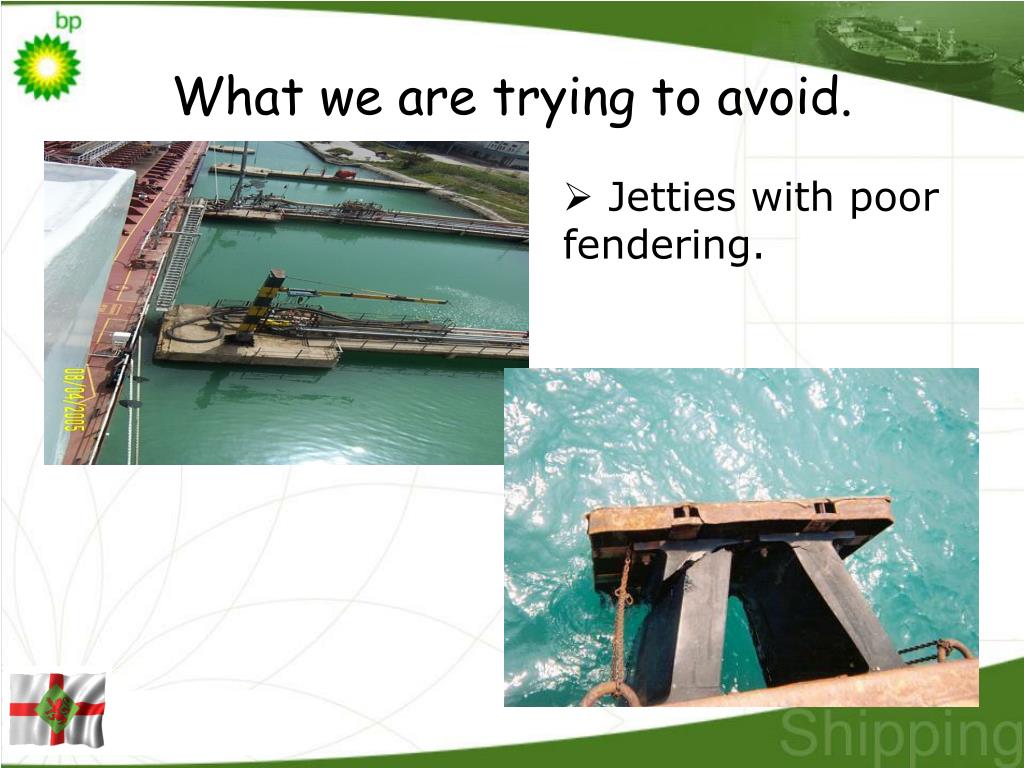 bp

What we are trying to avoid.

➢ Jetties with poor fendering.

08/04/2005

Shipping